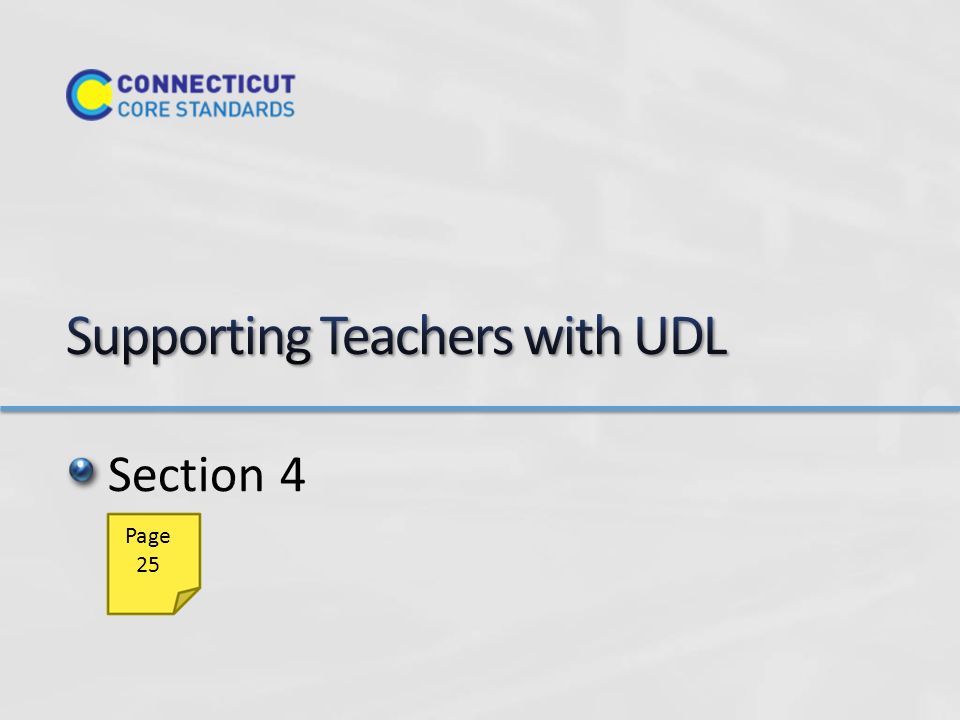 CONNECTICUT
CORE STANDARDS

Supporting Teachers with UDL

Section 4

Page
25